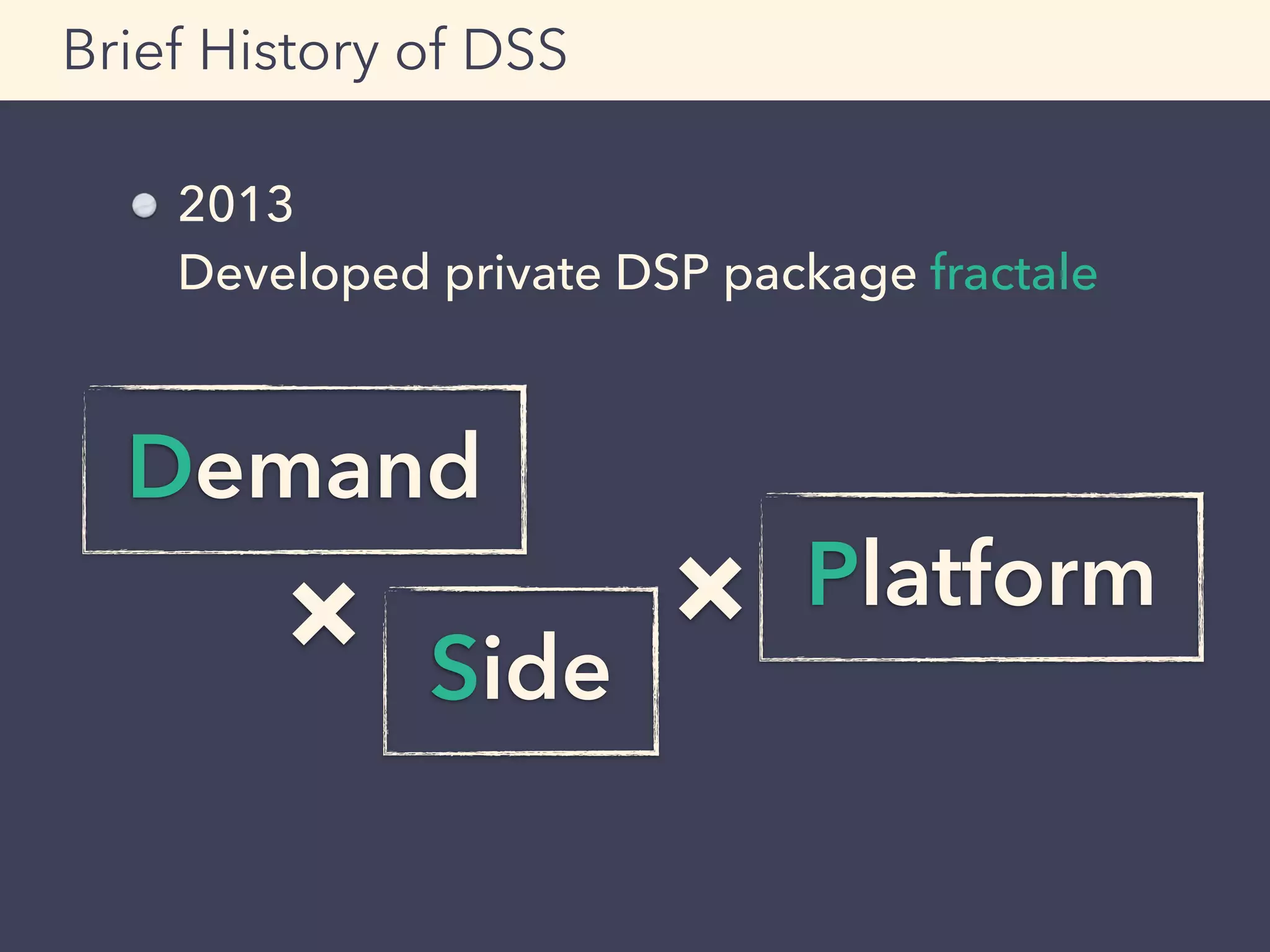 Brief History of DSS

2013
Developed private DSP package fractale

Demand

×

Side

×

Platform